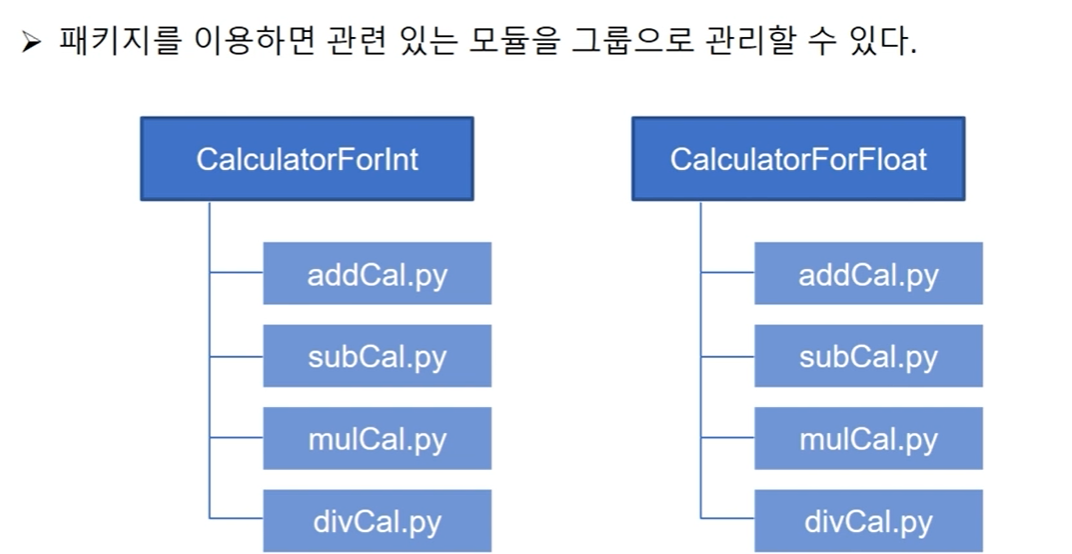 ➢ 패키지를 이용하면 관련 있는 모듈을 그룹으로 관리할 수 있다.

CalculatorForInt

addCal.py

subCal.py

mulCal.py

divCal.py

CalculatorForFloat

addCal.py

subCal.py

mulCal.py

divCal.py